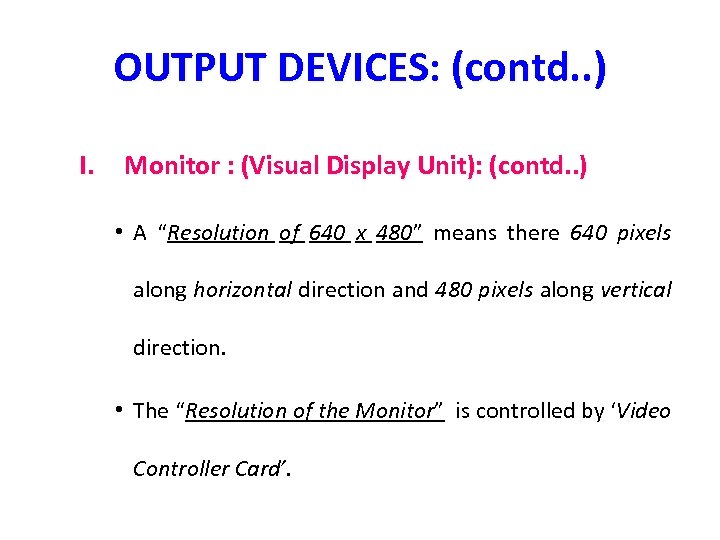 OUTPUT DEVICES: (contd..)

I. Monitor : (Visual Display Unit): (contd..)

• A “Resolution of 640 x 480” means there 640 pixels along horizontal direction and 480 pixels along vertical direction.

• The “Resolution of the Monitor” is controlled by ‘Video Controller Card’.